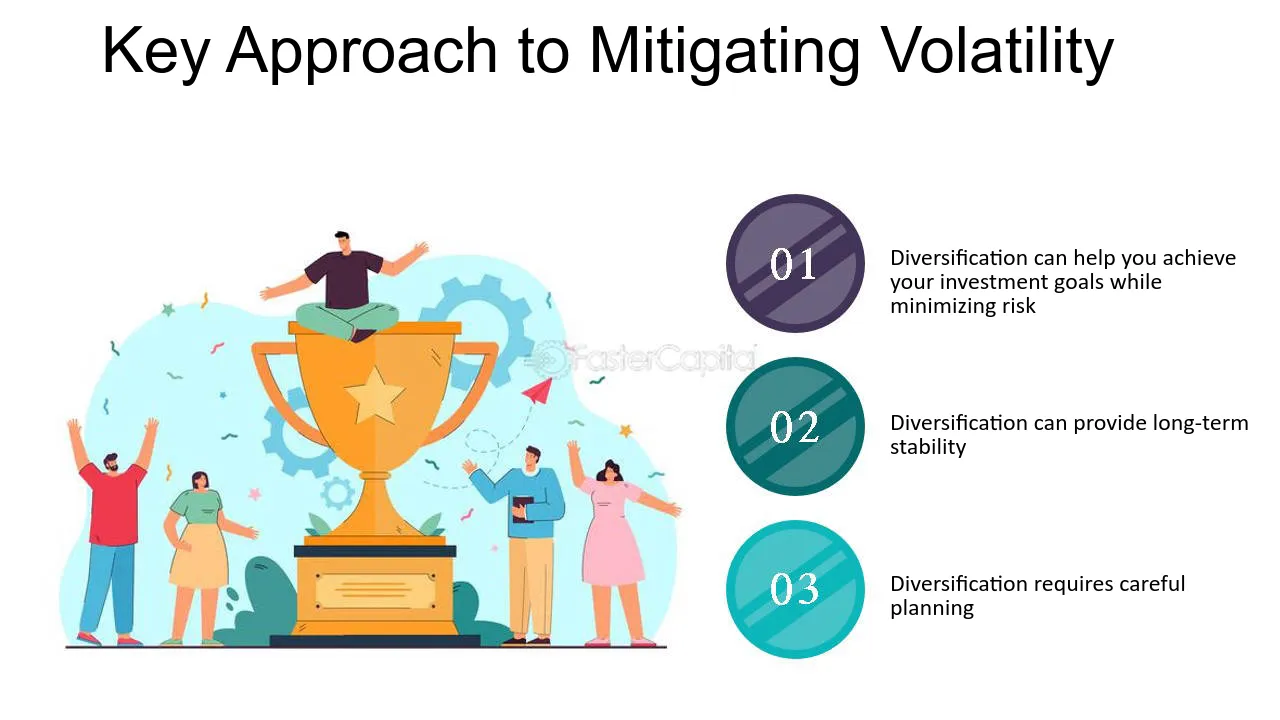 Key Approach to Mitigating Volatility

01

Diversification can help you achieve your investment goals while minimizing risk

02

Diversification can provide long-term stability

03

Diversification requires careful planning

FasterCapital